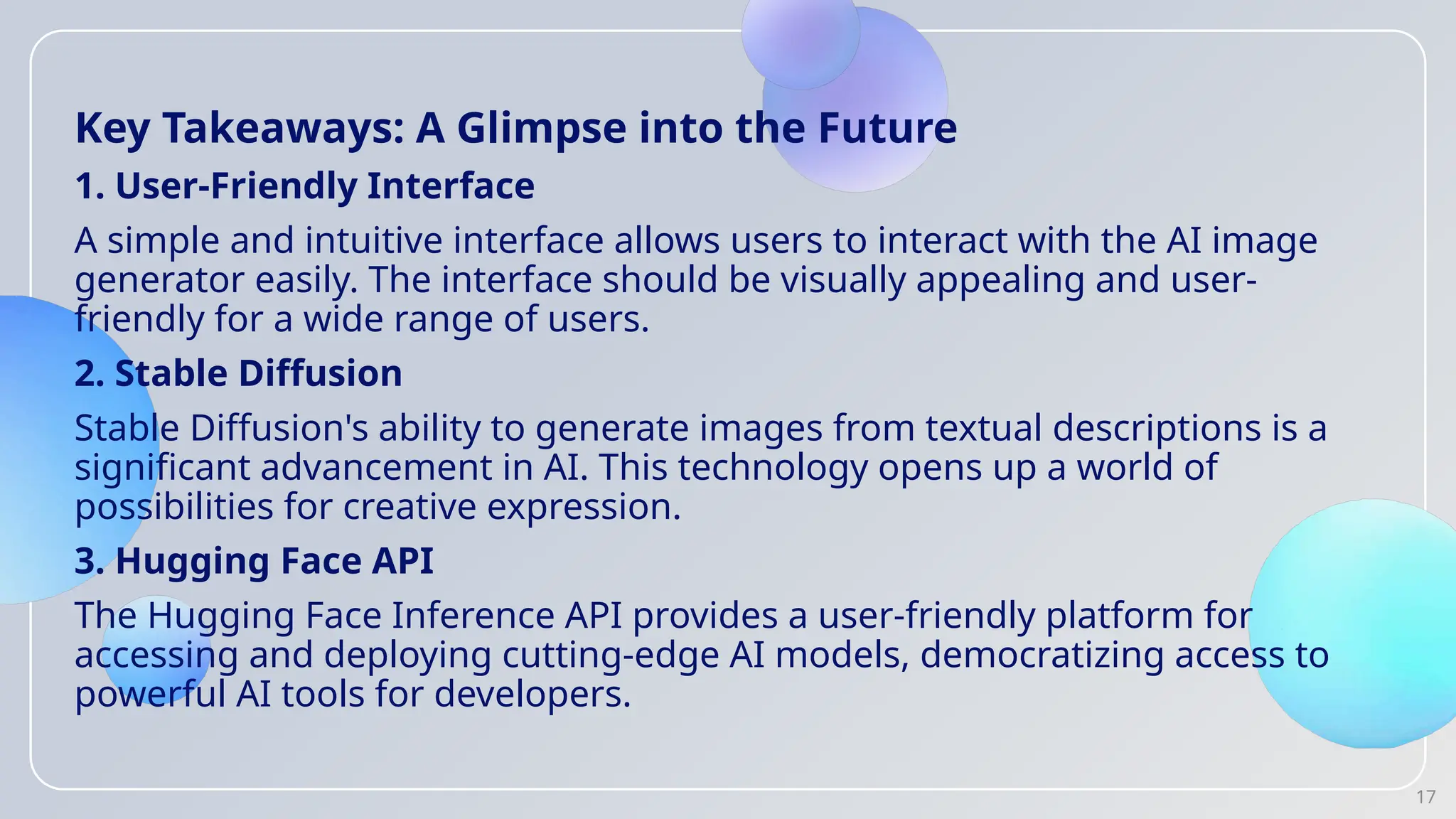 Key Takeaways: A Glimpse into the Future

1. User-Friendly Interface

A simple and intuitive interface allows users to interact with the AI image generator easily. The interface should be visually appealing and user-friendly for a wide range of users.

2. Stable Diffusion

Stable Diffusion's ability to generate images from textual descriptions is a significant advancement in AI. This technology opens up a world of possibilities for creative expression.

3. Hugging Face API

The Hugging Face Inference API provides a user-friendly platform for accessing and deploying cutting-edge AI models, democratizing access to powerful AI tools for developers.

17